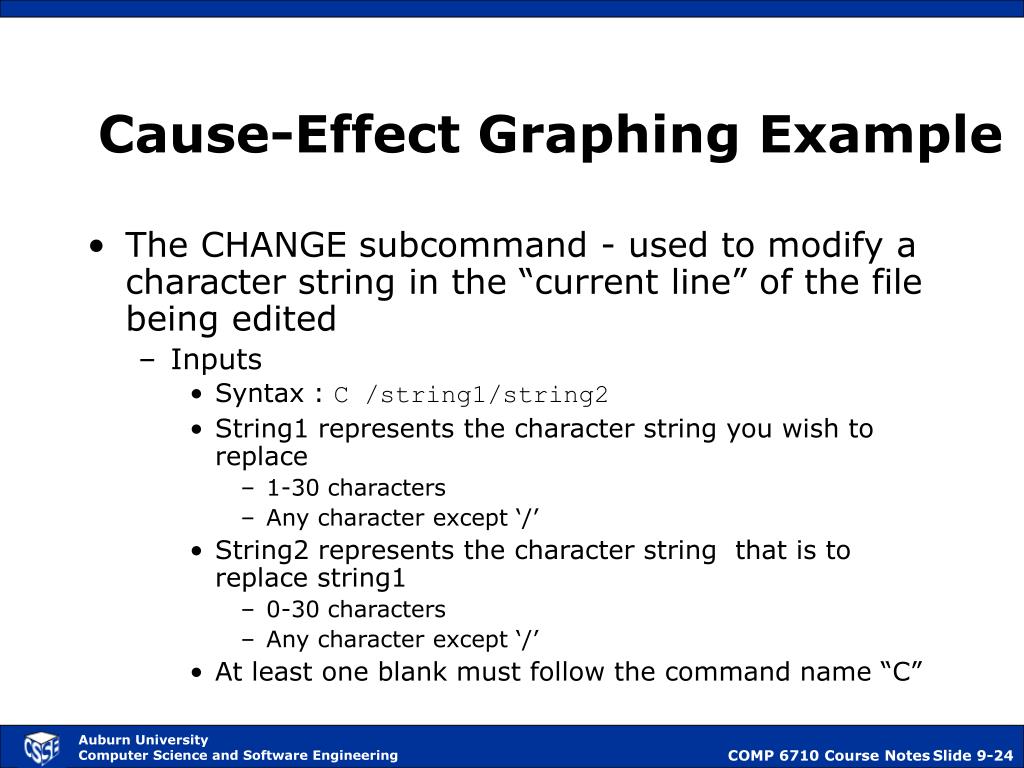 Cause-Effect Graphing Example

• The CHANGE subcommand - used to modify a character string in the “current line” of the file being edited
– Inputs
• Syntax : C /string1/string2
• String1 represents the character string you wish to replace
– 1-30 characters
– Any character except ‘/’
• String2 represents the character string that is to replace string1
– 0-30 characters
– Any character except ‘/’
• At least one blank must follow the command name “C”

CSSE

Auburn University
Computer Science and Software Engineering

COMP 6710 Course Notes Slide 9-24